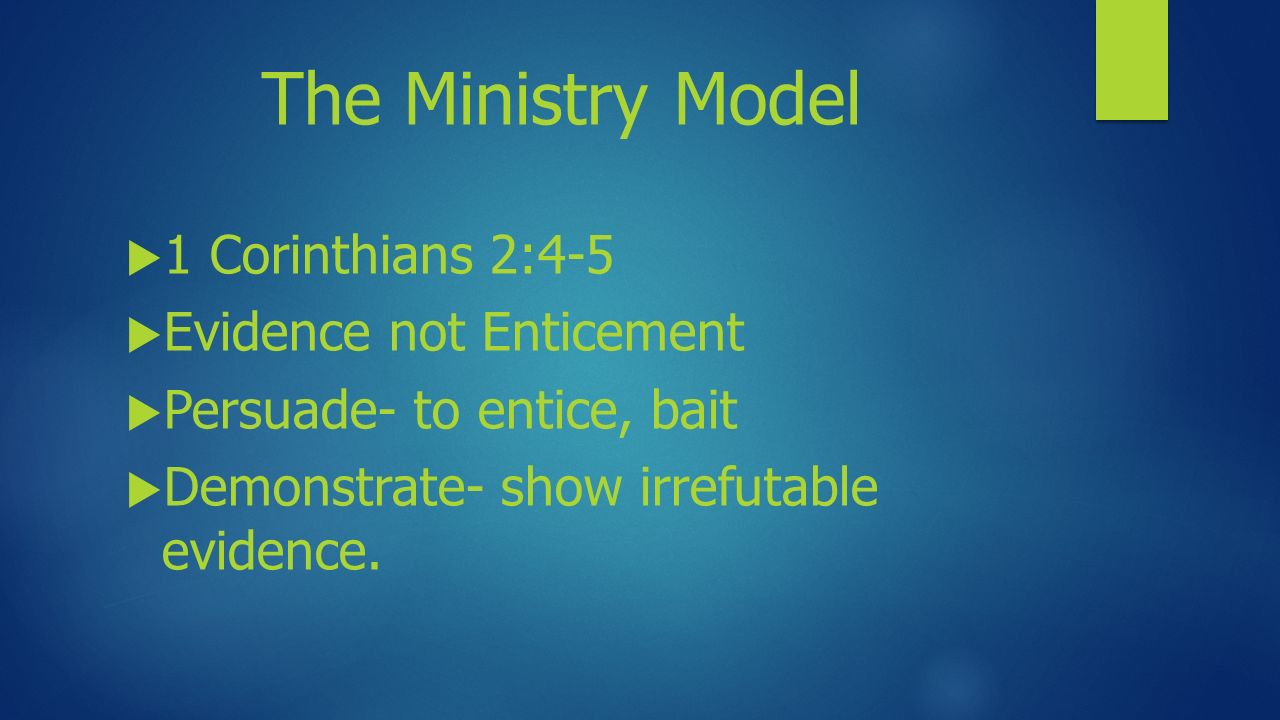 The Ministry Model

1 Corinthians 2:4-5
Evidence not Enticement
Persuade- to entice, bait
Demonstrate- show irrefutable evidence.